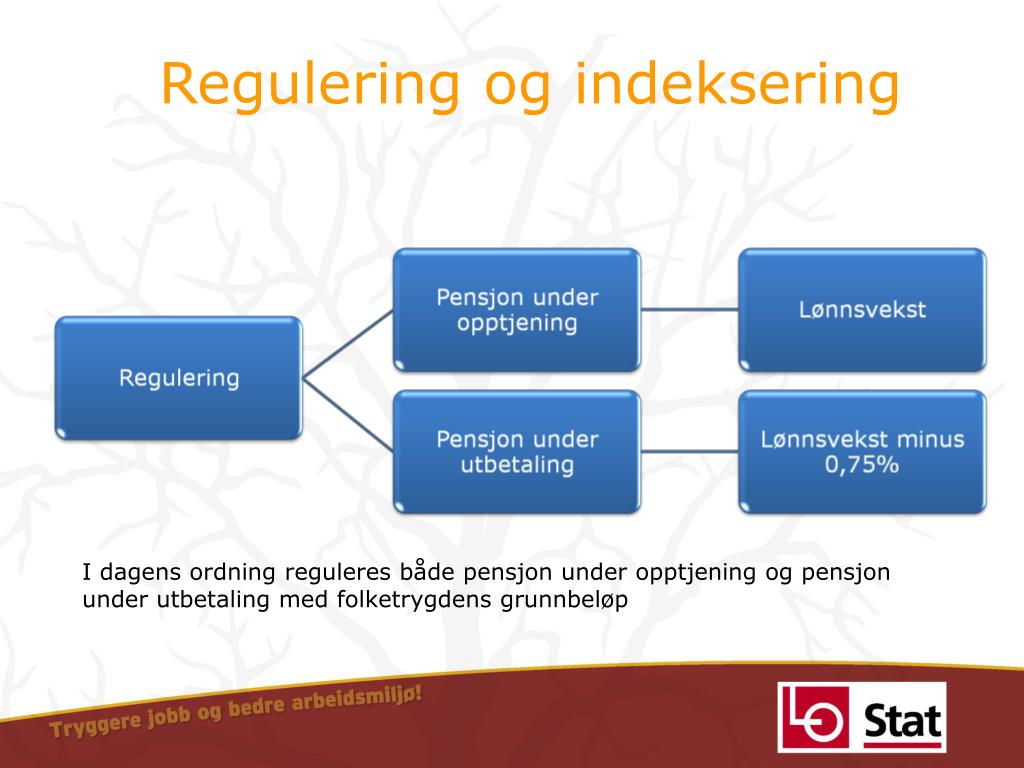 Regulering og indeksering

Regulering

Pensjon under opptjening

Lønnsvekst

Pensjon under utbetaling

Lønnsvekst minus 0,75%

I dagens ordning reguleres både pensjon under opptjening og pensjon under utbetaling med folketrygdens grunnbeløp

Tryggere jobb og bedre arbeidsmiljø!

LO Stat